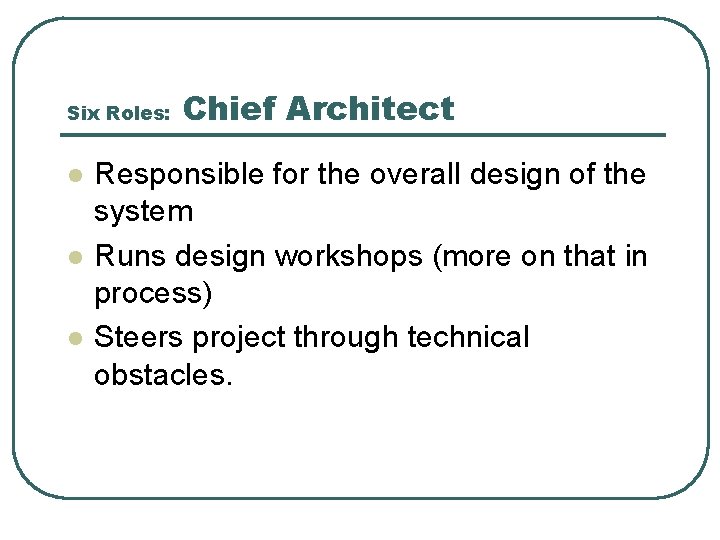 Six Roles: Chief Architect

- Responsible for the overall design of the system
- Runs design workshops (more on that in process)
- Steers project through technical obstacles.